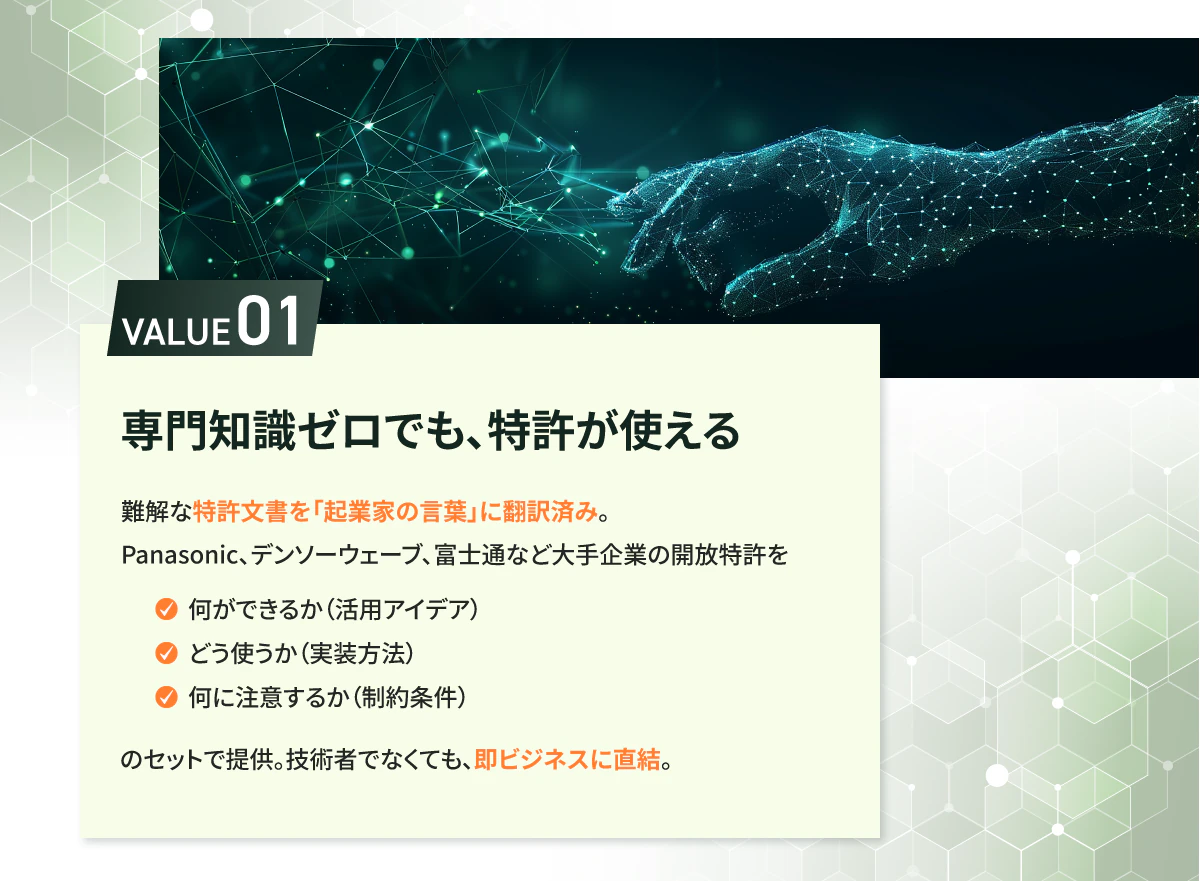 VALUE 01

専門知識ゼロでも、特許が使える

難解な特許文書を「起業家の言葉」に翻訳済み。
Panasonic、デンソーウェーブ、富士通など大手企業の開放特許を

何ができるか（活用アイデア）
どう使うか（実装方法）
何に注意するか（制約条件）

のセットで提供。技術者でなくても、即ビジネスに直結。